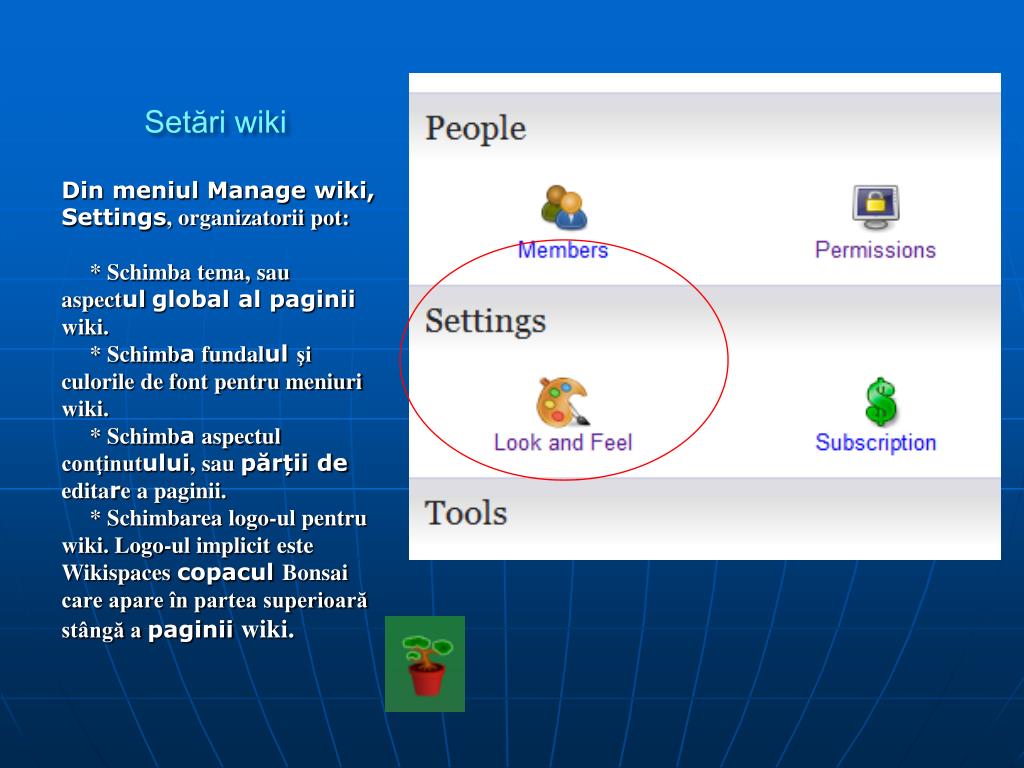 Setări wiki

Din meniul Manage wiki, Settings, organizatorii pot:

* Schimba tema, sau aspectul global al paginii wiki.
* Schimba fundalul şi culorile de font pentru meniuri wiki.
* Schimba aspectul conţinutului, sau părții de editare a paginii.
* Schimbarea logo-ul pentru wiki. Logo-ul implicit este Wikispaces copacul Bonsai care apare în partea superioară stângă a paginii wiki.

People

Members

Permissions

Settings

Look and Feel

Subscription

Tools